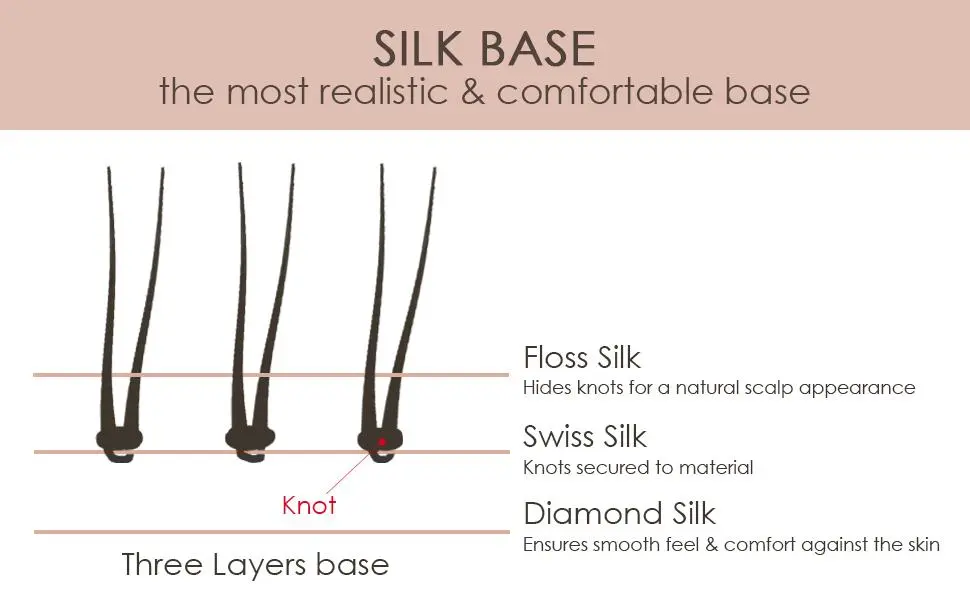 SILK BASE
the most realistic & comfortable base

Floss Silk
Hides knots for a natural scalp appearance

Swiss Silk
Knots secured to material

Knot

Diamond Silk
Ensures smooth feel & comfort against the skin

Three Layers base